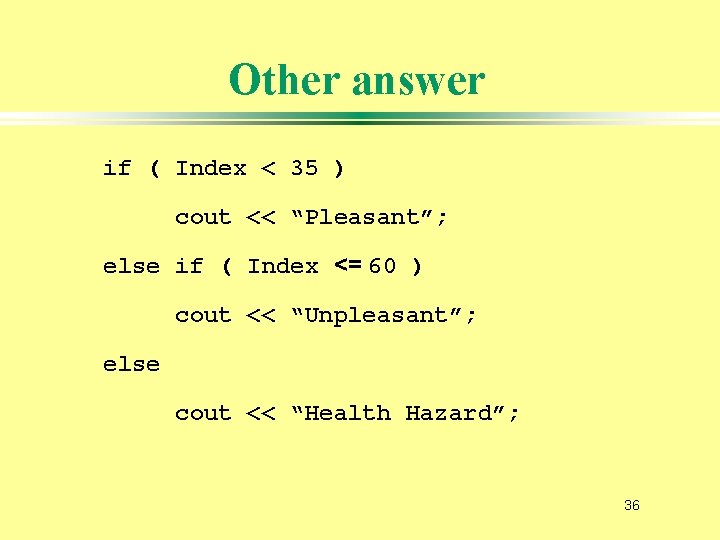 Other answer

if ( Index < 35 )

cout << “Pleasant”;

else if ( Index <= 60 )

cout << “Unpleasant”;

else

cout << “Health Hazard”;

36